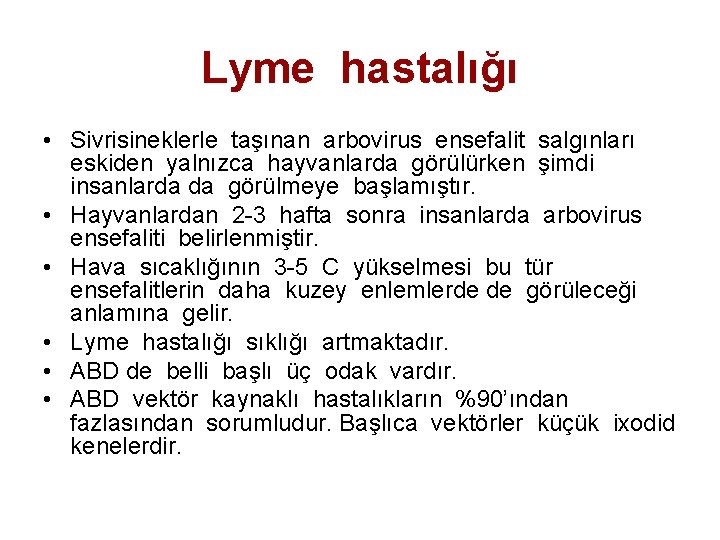 Lyme hastalığı

• Sivrisineklerle taşınan arbovirus ensefalit salgınları eskiden yalnızca hayvanlarda görülürken şimdi insanlarda da görülmeye başlamıştır.
• Hayvanlardan 2-3 hafta sonra insanlarda arbovirus ensefaliti belirlenmiştir.
• Hava sıcaklığının 3-5 C yükselmesi bu tür ensefalitlerin daha kuzey enlemlerde de görüleceği anlamına gelir.
• Lyme hastalığı sıklığı artmaktadır.
• ABD de belli başlı üç odak vardır.
• ABD vektör kaynaklı hastalıkların %90'ından fazlasından sorumludur. Başlıca vektörler küçük ixodid kenelerdir.